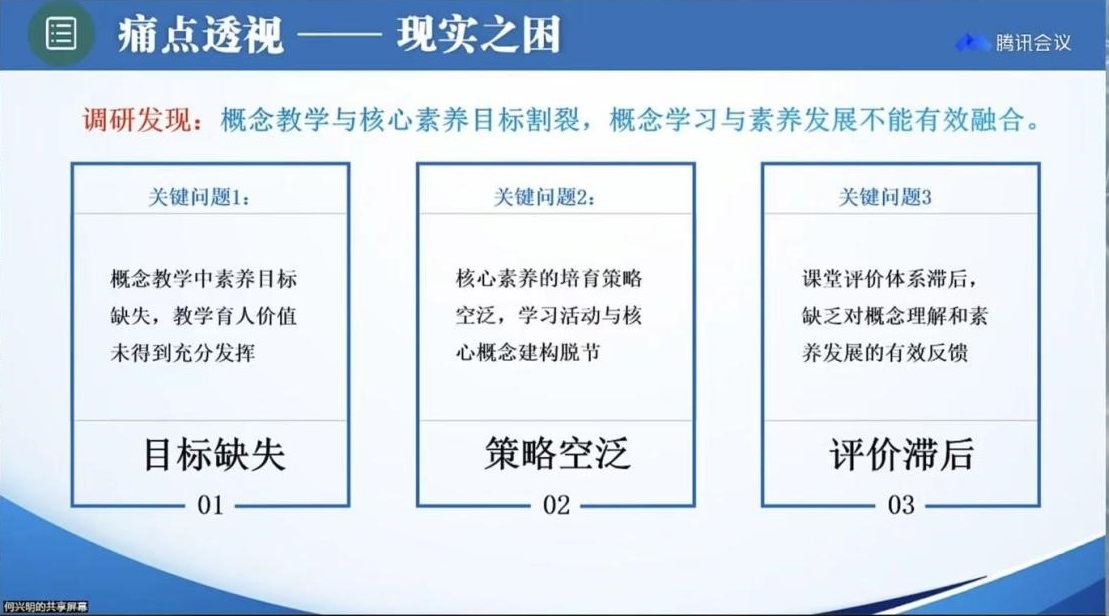 痛点透视 —— 现实之困

腾讯会议

调研发现：概念教学与核心素养目标割裂，概念学习与素养发展不能有效融合。

关键问题1：

概念教学中素养目标缺失，教学育人价值未得到充分发挥

目标缺失

01

关键问题2：

核心素养的培育策略空泛，学习活动与核心概念建构脱节

策略空泛

02

关键问题3

课堂评价体系滞后，缺乏对概念理解和素养发展的有效反馈

评价滞后

03

何兴明的共享屏幕